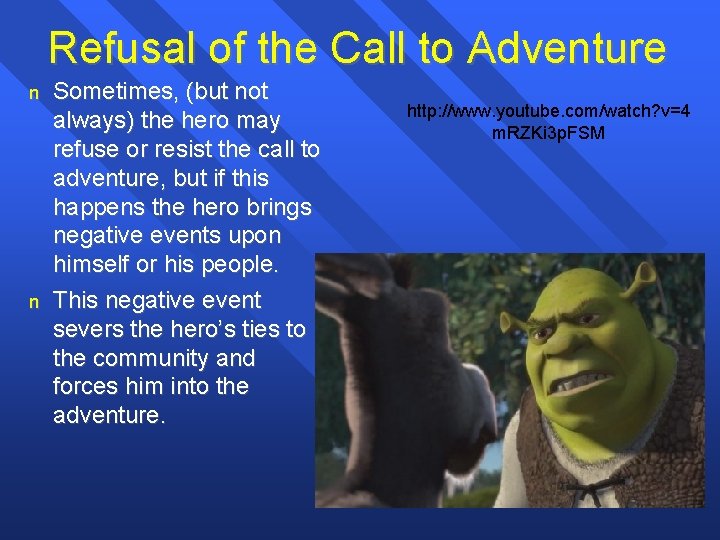 Refusal of the Call to Adventure

n Sometimes, (but not always) the hero may refuse or resist the call to adventure, but if this happens the hero brings negative events upon himself or his people.

n This negative event severs the hero's ties to the community and forces him into the adventure.

http://www.youtube.com/watch?v=4mRZKi3pFSM